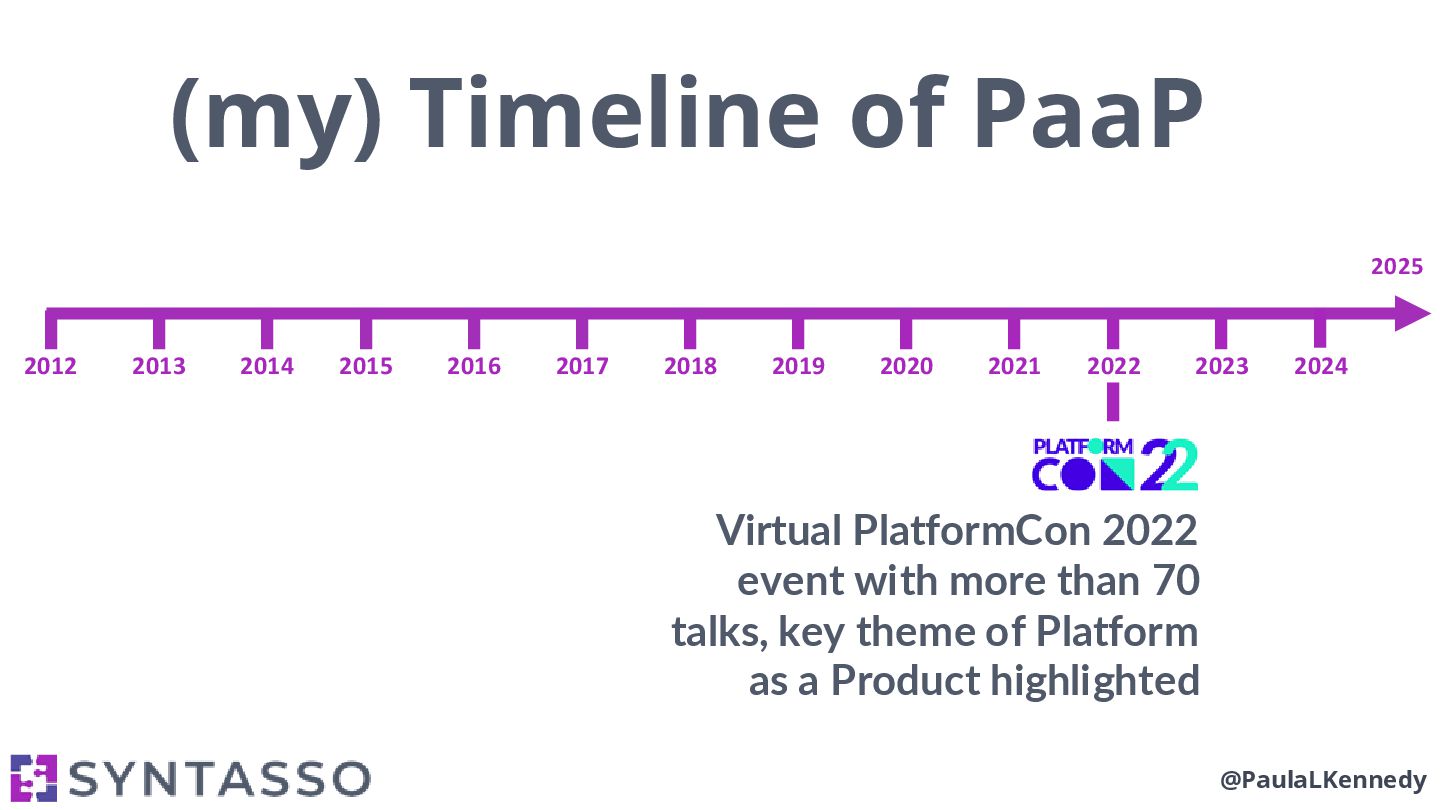 (my) Timeline of PaaP

2025

2012 2013 2014 2015 2016 2017 2018 2019 2020 2021 2022 2023 2024

PLATFORM CON 22

Virtual PlatformCon 2022 event with more than 70 talks, key theme of Platform as a Product highlighted

SYNTASSO

@PaulaLKennedy